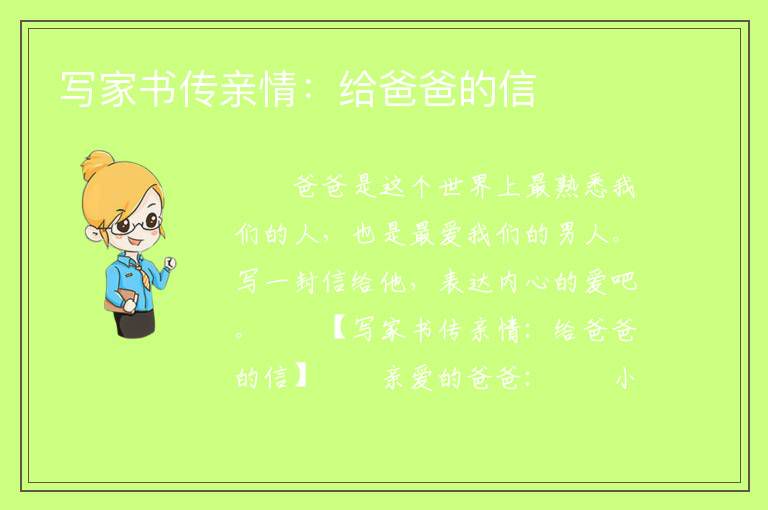 写家书传亲情：给爸爸的信

爸爸是这个世界上最熟悉我们的人，也是最爱我们的男人。写一封信给他，表达内心的爱吧。　　【写家书传亲情：给爸爸的信】　　亲爱的爸爸：　　小